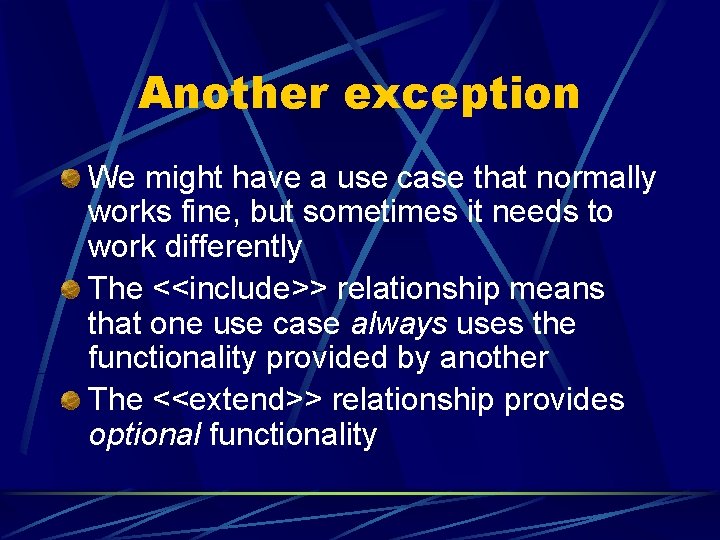 Another exception

We might have a use case that normally works fine, but sometimes it needs to work differently

The <<include>> relationship means that one use case always uses the functionality provided by another

The <<extend>> relationship provides optional functionality